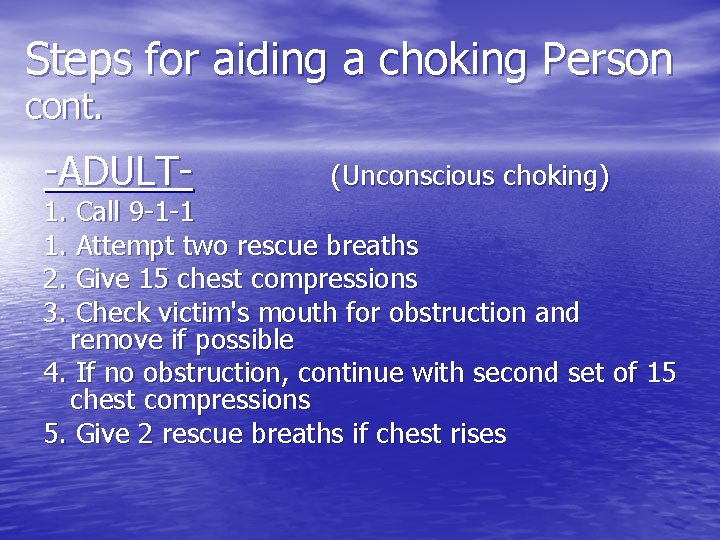 Steps for aiding a choking Person cont.

-ADULT- (Unconscious choking)

1. Call 9-1-1
1. Attempt two rescue breaths
2. Give 15 chest compressions
3. Check victim's mouth for obstruction and remove if possible
4. If no obstruction, continue with second set of 15 chest compressions
5. Give 2 rescue breaths if chest rises